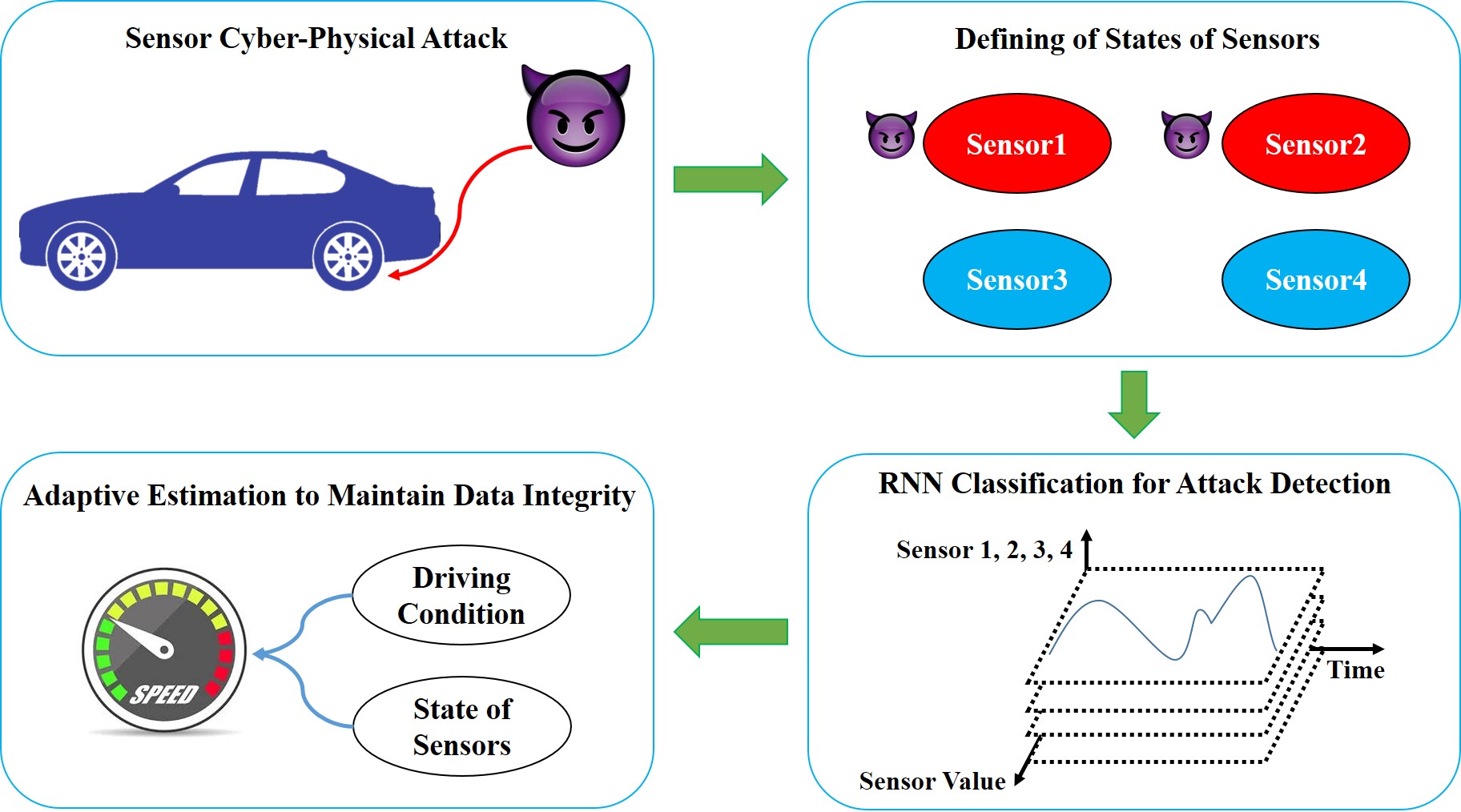 Sensor Cyber-Physical Attack

Defining of States of Sensors

Sensor1

Sensor2

Sensor3

Sensor4

RNN Classification for Attack Detection

Sensor 1, 2, 3, 4

Time

Sensor Value

Adaptive Estimation to Maintain Data Integrity

SPEED

Driving Condition

State of Sensors